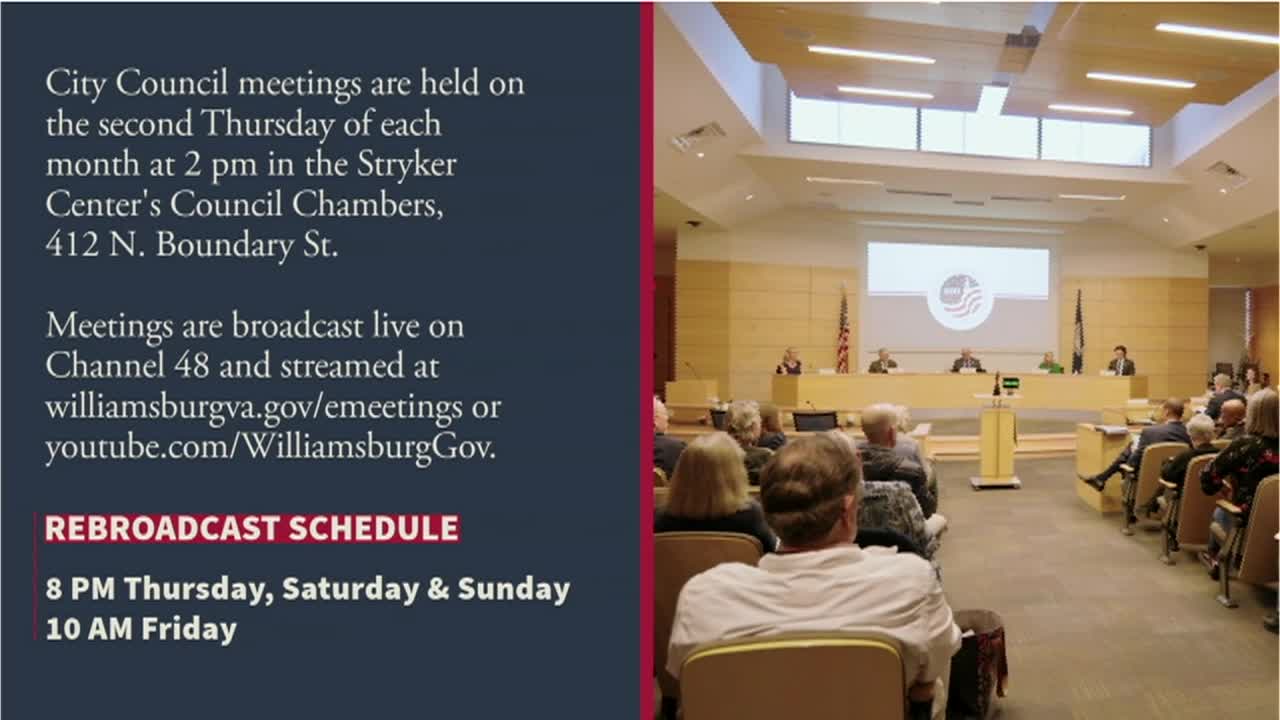 City Council meetings are held on the second Thursday of each month at 2 pm in the Stryker Center's Council Chambers, 412 N. Boundary St.

Meetings are broadcast live on Channel 48 and streamed at williamsburgva.gov/emeetings or youtube.com/WilliamsburgGov.

REBROADCAST SCHEDULE

8 PM Thursday, Saturday & Sunday
10 AM Friday